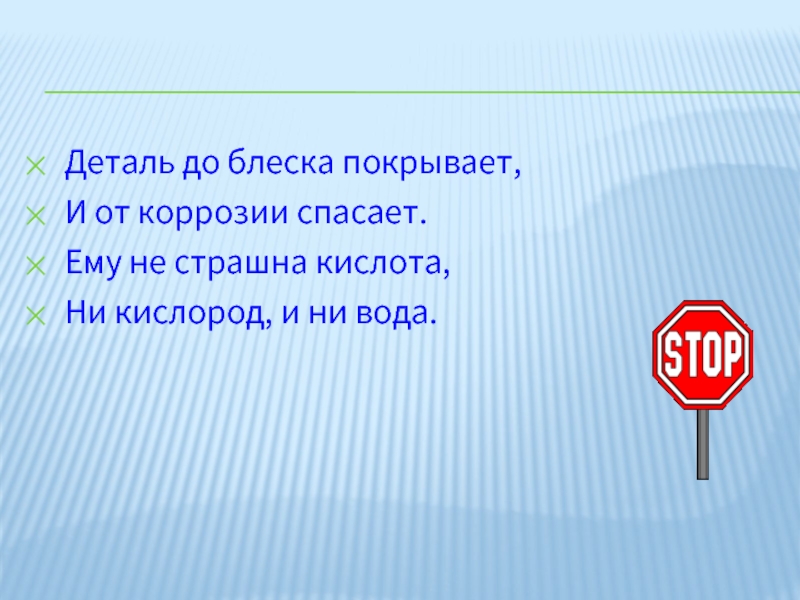 Деталь до блеска покрывает,
И от коррозии спасает.
Ему не страшна кислота,
Ни кислород, и ни вода.

STOP